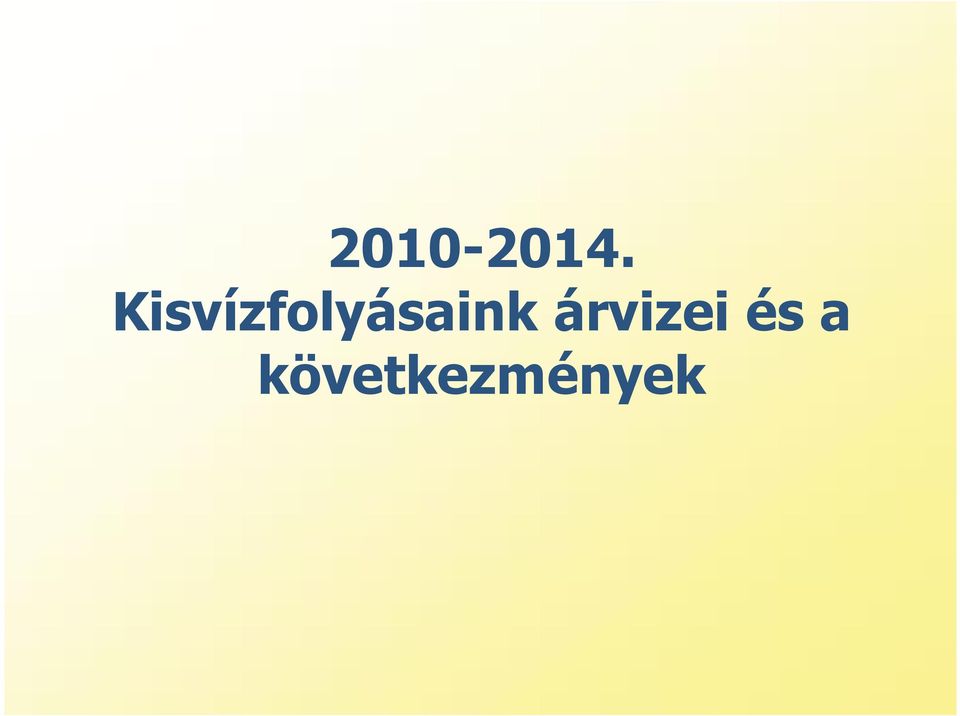 2010-2014.
Kisvízfolyásaink árvizei és a következmények